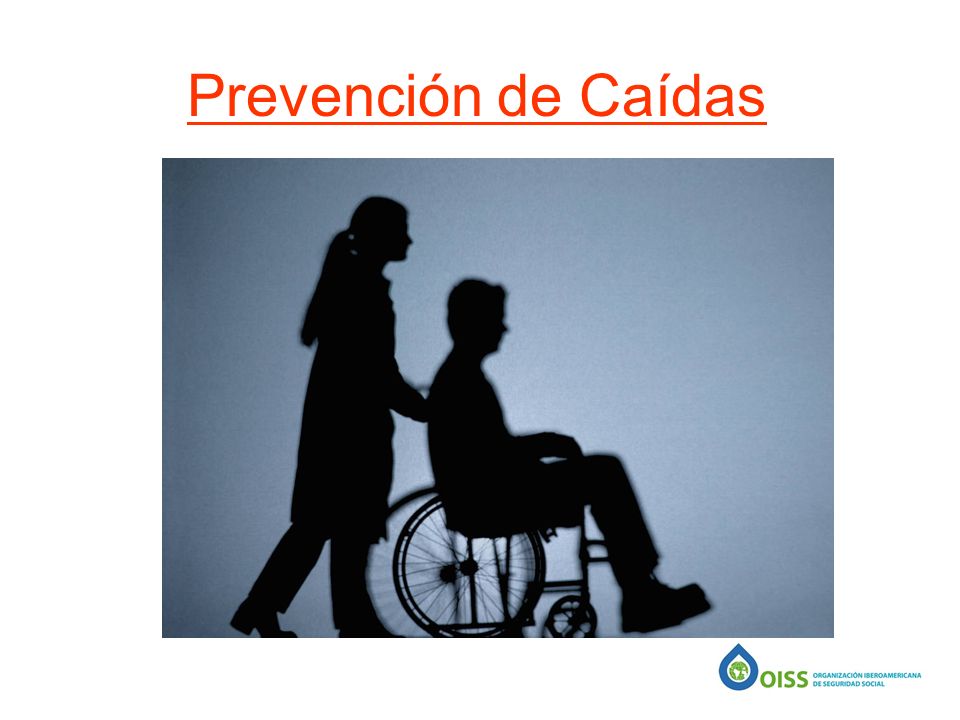 Prevención de Caídas

OISS ORGANIZACIÓN IBEROAMERICANA DE SEGURIDAD SOCIAL